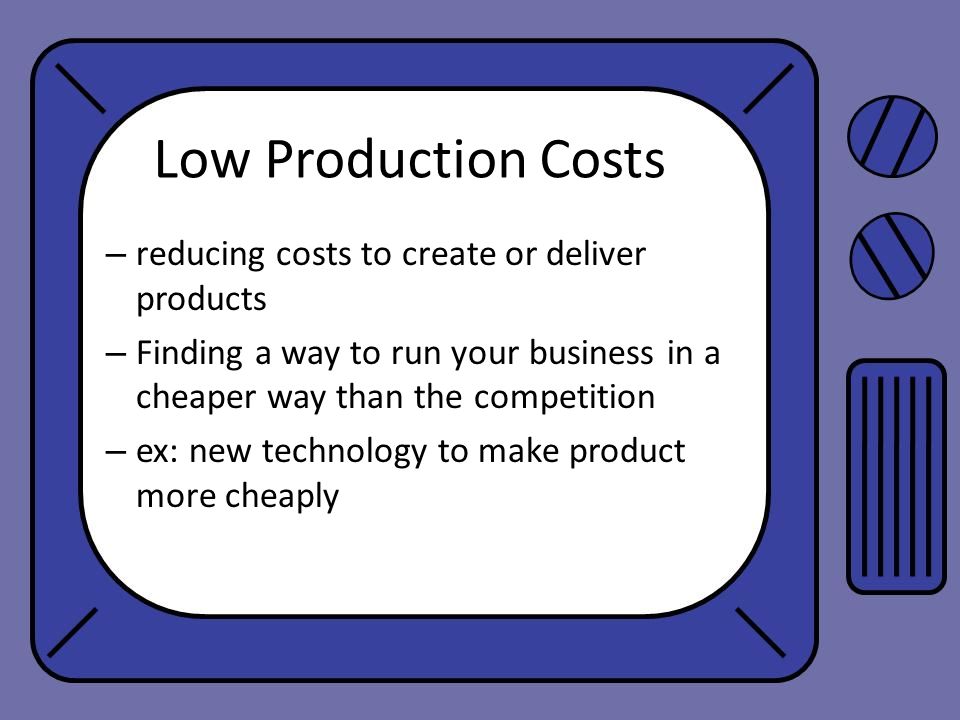 Low Production Costs

– reducing costs to create or deliver products

– Finding a way to run your business in a cheaper way than the competition

– ex: new technology to make product more cheaply